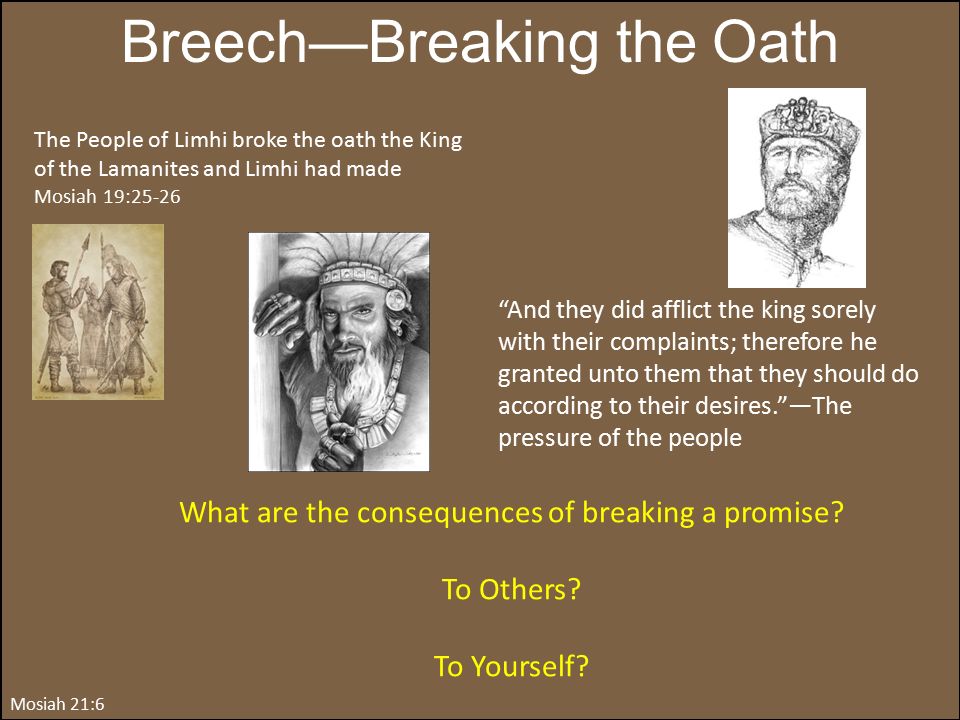 Breech—Breaking the Oath

The People of Limhi broke the oath the King of the Lamanites and Limhi had made
Mosiah 19:25-26

"And they did afflict the king sorely with their complaints; therefore he granted unto them that they should do according to their desires."—The pressure of the people

What are the consequences of breaking a promise?

To Others?

To Yourself?

Mosiah 21:6